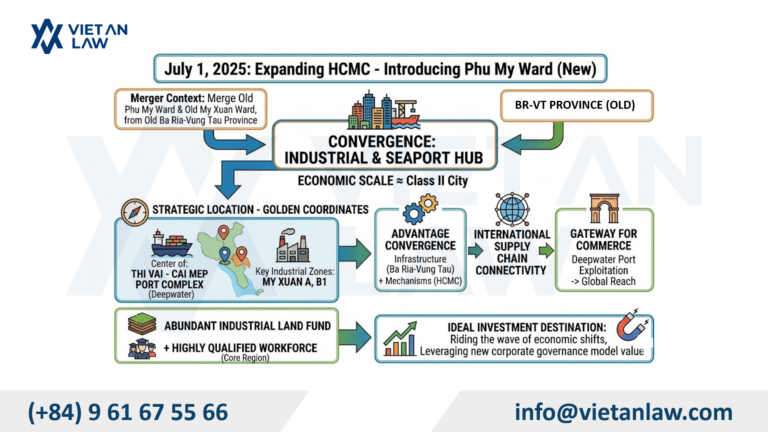 VIET AN LAW

July 1, 2025: Expanding HCMC - Introducing Phu My Ward (New)

Merger Context: Merge Old Phu My Ward & Old My Xuan Ward, from Old Ba Ria-Vung Tau Province

BR-VT PROVINCE (OLD)

CONVERGENCE: INDUSTRIAL & SEAPORT HUB

ECONOMIC SCALE ≈ Class II City

STRATEGIC LOCATION - GOLDEN COORDINATES

Center of: THI VAI - CAI MEP PORT COMPLEX (Deepwater)

Key Industrial Zones: MY XUAN A, B1

ADVANTAGE CONVERGENCE
Infrastructure (Ba Ria-Vung Tau) + Mechanisms (HCMC)

INTERNATIONAL SUPPLY CHAIN CONNECTIVITY

GATEWAY FOR COMMERCE
Deepwater Port Exploitation -> Global Reach

ABUNDANT INDUSTRIAL LAND FUND

+ HIGHLY QUALIFIED WORKFORCE
(Core Region)

IDEAL INVESTMENT DESTINATION:
Riding the wave of economic shifts, Leveraging new corporate governance model value

(+84) 9 61 67 55 66

info@vietanlaw.com